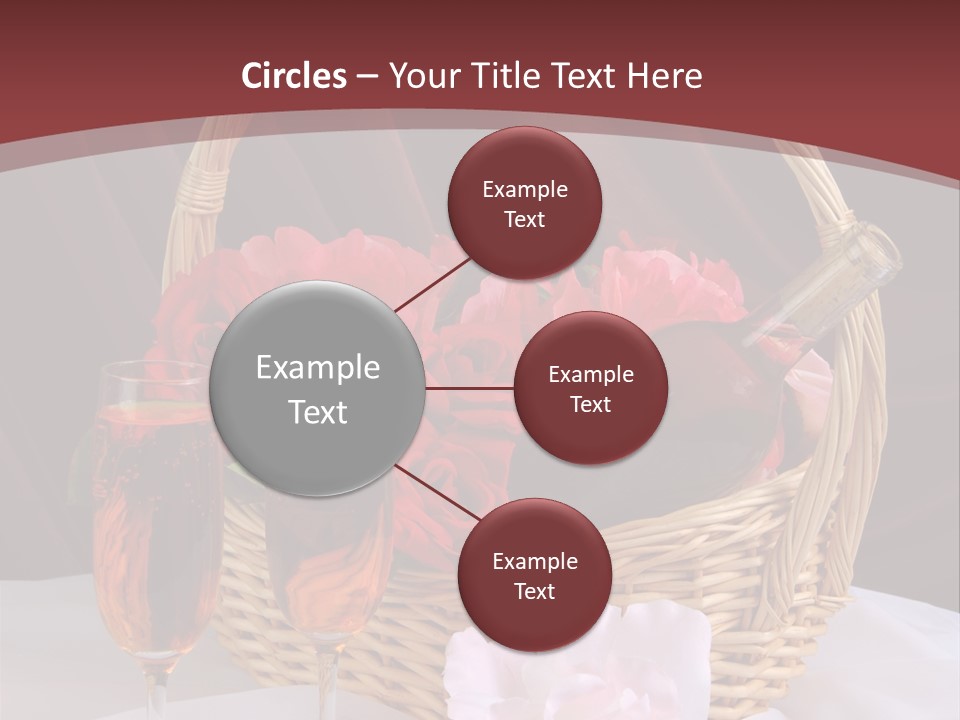 Circles – Your Title Text Here

Example Text

Example Text

Example Text

Example Text